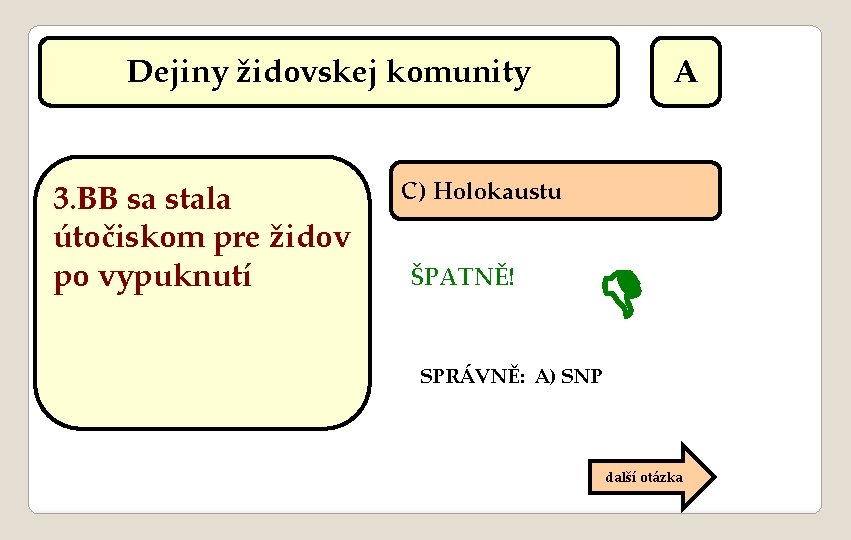 Dejiny židovskej komunity

A

3.BB sa stala útočiskom pre židov po vypuknutí

C) Holokaustu

ŠPATNĚ!

SPRÁVNĚ: A) SNP

další otázka